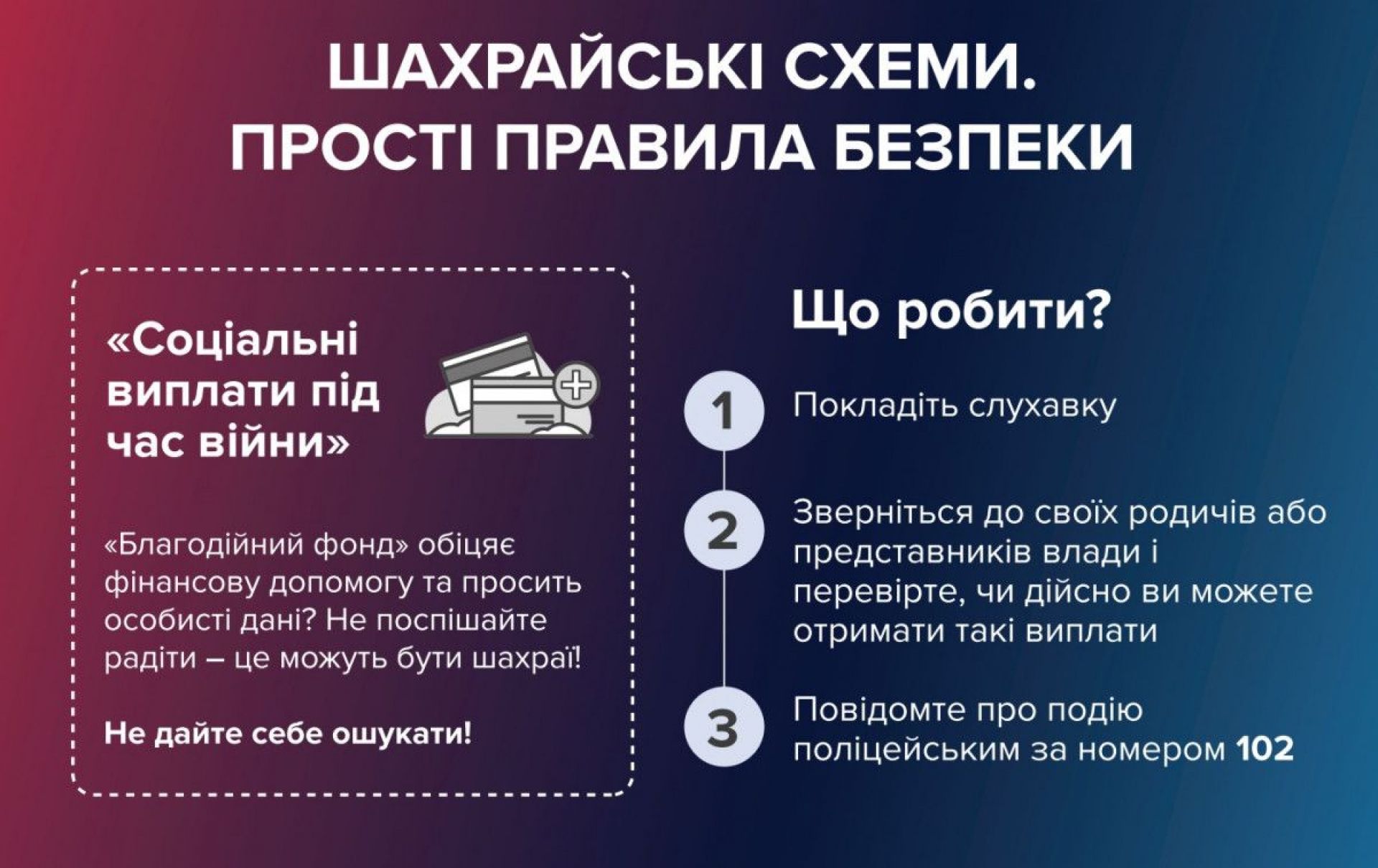 ШАХРАЙСЬКІ СХЕМИ. ПРОСТІ ПРАВИЛА БЕЗПЕКИ

«Соціальні виплати під час війни»

«Благодійний фонд» обіцяє фінансову допомогу та просить особисті дані? Не поспішайте радіти – це можуть бути шахраї!

Не дайте себе ошукати!

Що робити?

1 Покладіть слухавку

2 Зверніться до своїх родичів або представників влади і перевірте, чи дійсно ви можете отримати такі виплати

3 Повідомте про подію поліцейським за номером 102